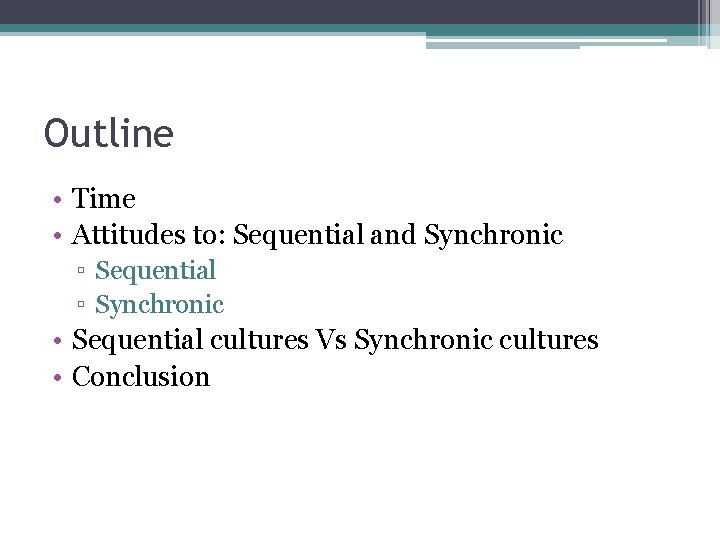 Outline

• Time
• Attitudes to: Sequential and Synchronic
 ▫ Sequential
 ▫ Synchronic
• Sequential cultures Vs Synchronic cultures
• Conclusion